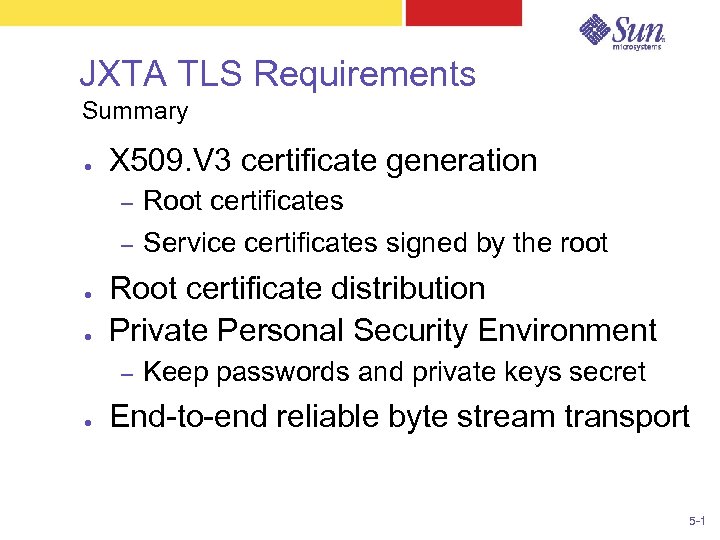 Sun microsystems

JXTA TLS Requirements
Summary

● X509.V3 certificate generation
– Root certificates
– Service certificates signed by the root
● Root certificate distribution
● Private Personal Security Environment
– Keep passwords and private keys secret
● End-to-end reliable byte stream transport

5-1